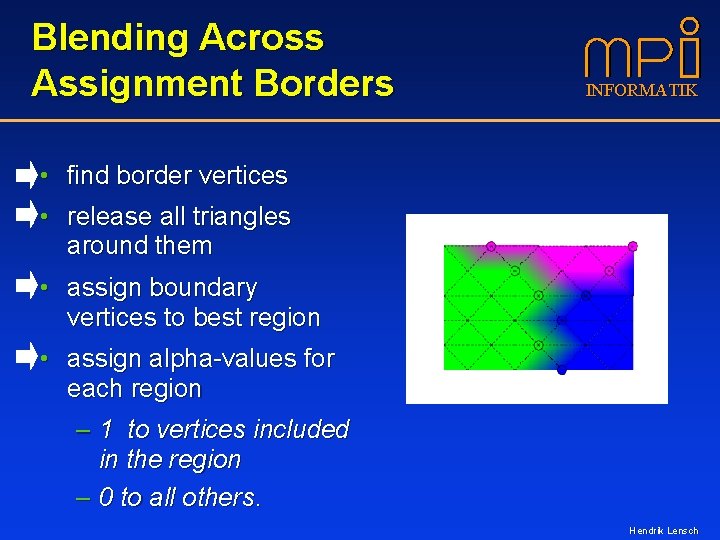 Blending Across Assignment Borders

mpi
INFORMATIK

• find border vertices
• release all triangles around them
• assign boundary vertices to best region
• assign alpha-values for each region
– 1 to vertices included in the region
– 0 to all others.

Hendrik Lensch